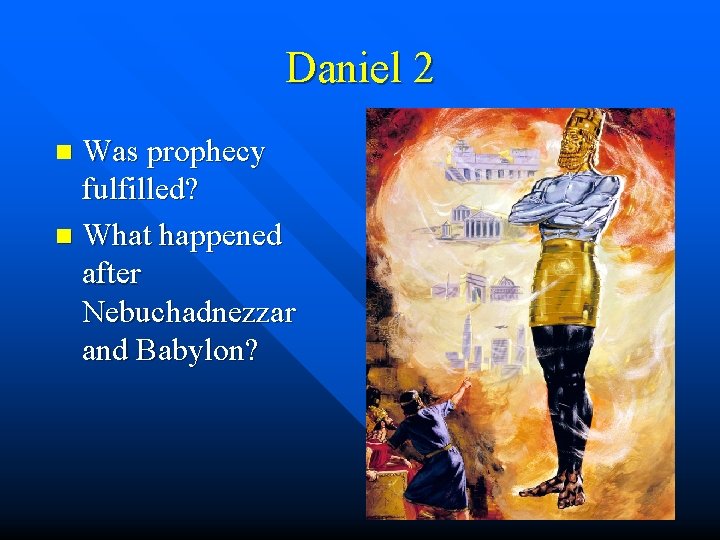 Daniel 2

- Was prophecy fulfilled?
- What happened after Nebuchadnezzar and Babylon?